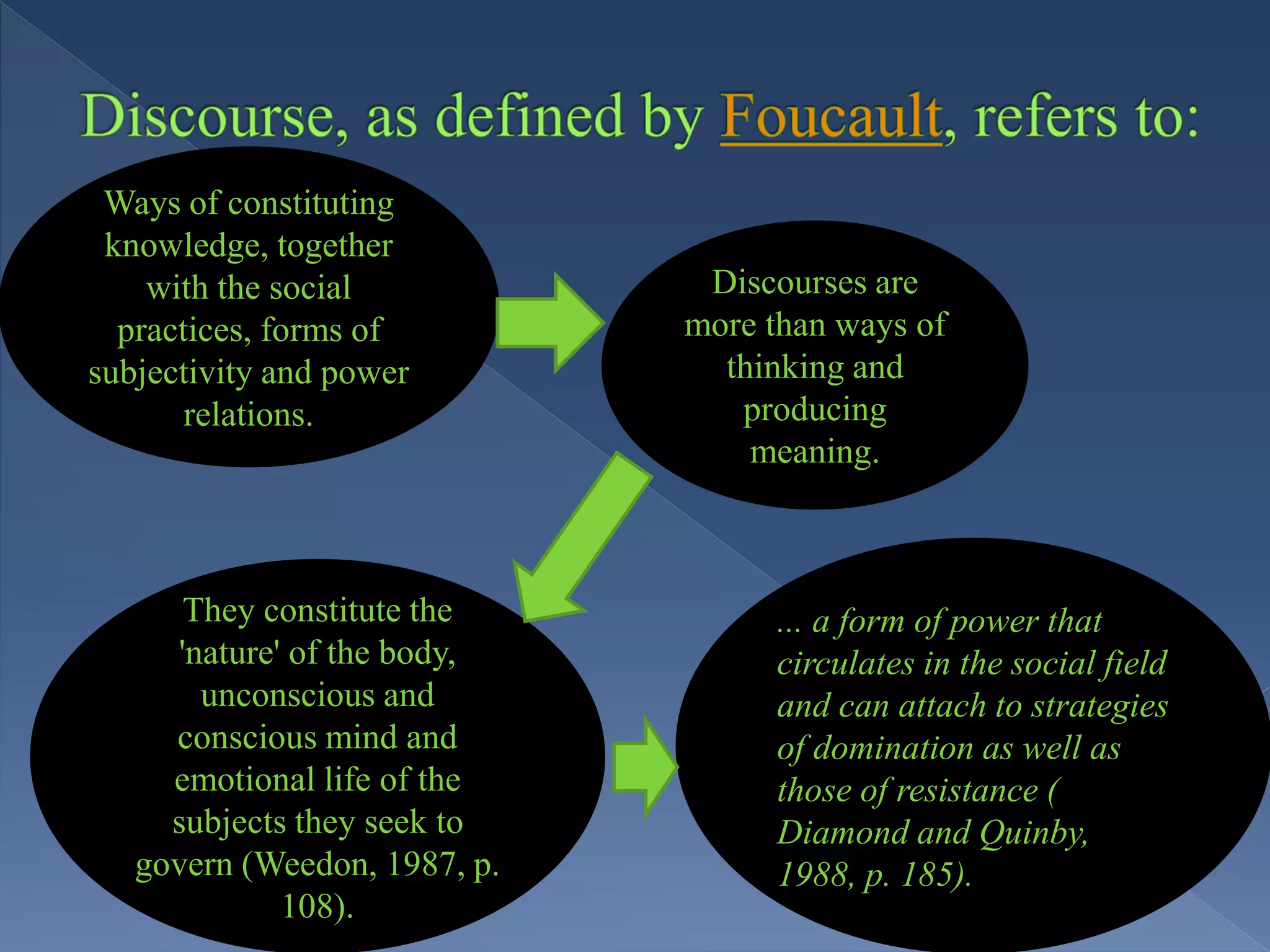 Discourse, as defined by Foucault, refers to:

Ways of constituting knowledge, together with the social practices, forms of subjectivity and power relations.

Discourses are more than ways of thinking and producing meaning.

They constitute the 'nature' of the body, unconscious and conscious mind and emotional life of the subjects they seek to govern (Weedon, 1987, p. 108).

... a form of power that circulates in the social field and can attach to strategies of domination as well as those of resistance ( Diamond and Quinby, 1988, p. 185).